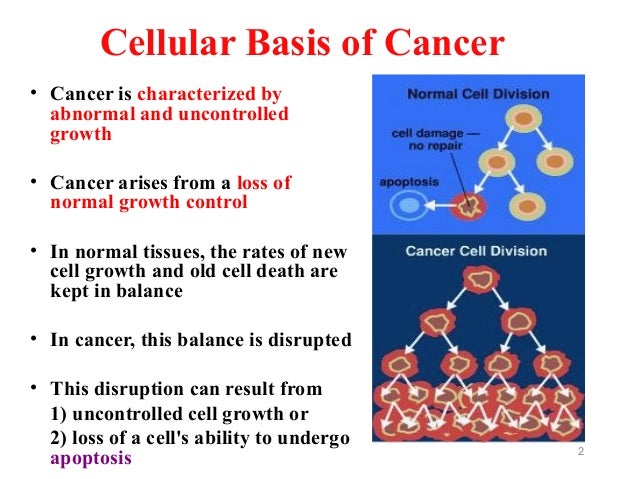 Cellular Basis of Cancer

• Cancer is characterized by abnormal and uncontrolled growth

• Cancer arises from a loss of normal growth control

• In normal tissues, the rates of new cell growth and old cell death are kept in balance

• In cancer, this balance is disrupted

• This disruption can result from
1) uncontrolled cell growth or
2) loss of a cell's ability to undergo apoptosis

Normal Cell Division

cell damage — no repair

apoptosis

Cancer Cell Division

2